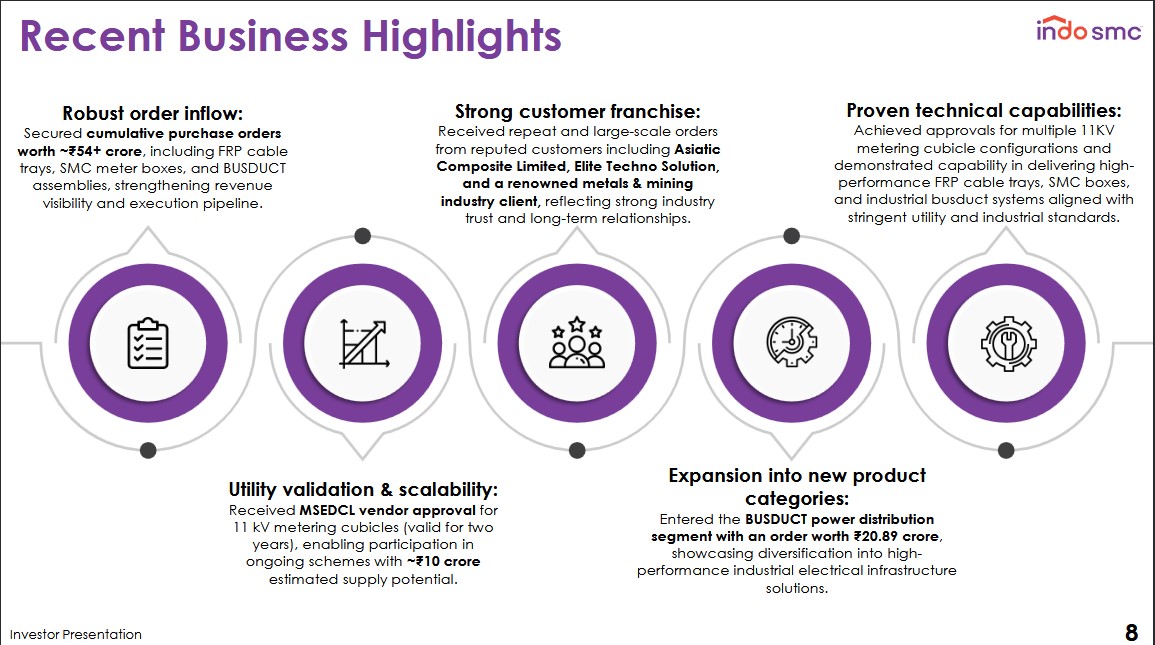 Recent Business Highlights

indo smc

Robust order inflow:
Secured cumulative purchase orders worth ~₹54+ crore, including FRP cable trays, SMC meter boxes, and BUSDUCT assemblies, strengthening revenue visibility and execution pipeline.

Strong customer franchise:
Received repeat and large-scale orders from reputed customers including Asiatic Composite Limited, Elite Techno Solution, and a renowned metals & mining industry client, reflecting strong industry trust and long-term relationships.

Proven technical capabilities:
Achieved approvals for multiple 11KV metering cubicle configurations and demonstrated capability in delivering high-performance FRP cable trays, SMC boxes, and industrial busduct systems aligned with stringent utility and industrial standards.

Utility validation & scalability:
Received MSEDCL vendor approval for 11 kV metering cubicles (valid for two years), enabling participation in ongoing schemes with ~₹10 crore estimated supply potential.

Expansion into new product categories:
Entered the BUSDUCT power distribution segment with an order worth ₹20.89 crore, showcasing diversification into high-performance industrial electrical infrastructure solutions.

Investor Presentation

8